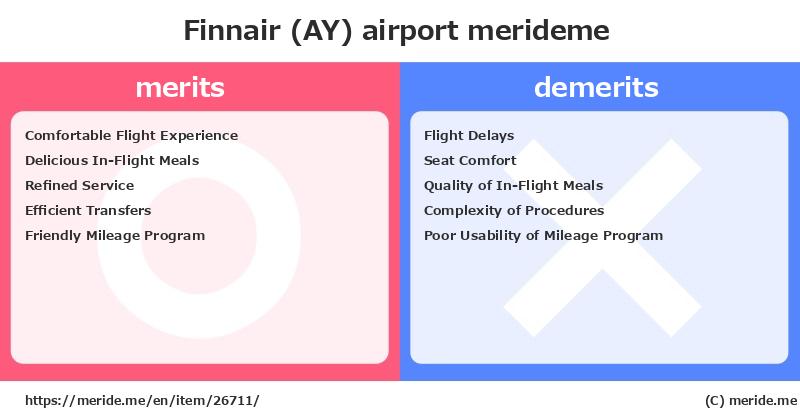 Finnair (AY) airport merideme

merits

Comfortable Flight Experience
Delicious In-Flight Meals
Refined Service
Efficient Transfers
Friendly Mileage Program

demerits

Flight Delays
Seat Comfort
Quality of In-Flight Meals
Complexity of Procedures
Poor Usability of Mileage Program

https://meride.me/en/item/26711/

(C) meride.me